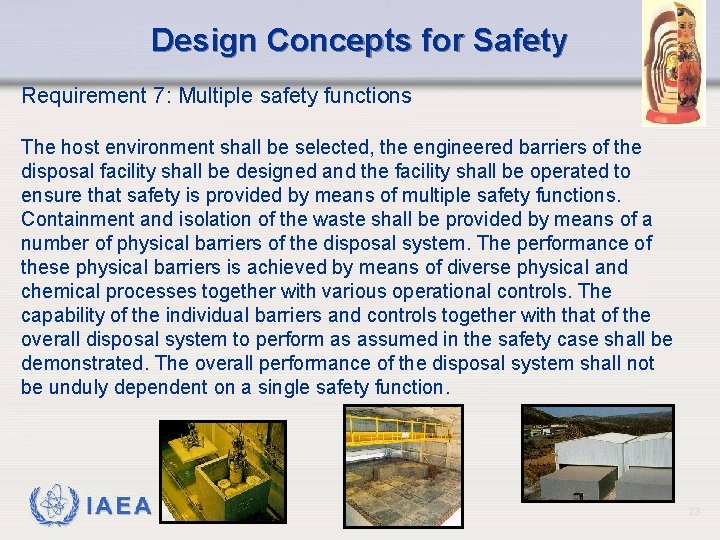 Design Concepts for Safety

Requirement 7: Multiple safety functions

The host environment shall be selected, the engineered barriers of the disposal facility shall be designed and the facility shall be operated to ensure that safety is provided by means of multiple safety functions. Containment and isolation of the waste shall be provided by means of a number of physical barriers of the disposal system. The performance of these physical barriers is achieved by means of diverse physical and chemical processes together with various operational controls. The capability of the individual barriers and controls together with that of the overall disposal system to perform as assumed in the safety case shall be demonstrated. The overall performance of the disposal system shall not be unduly dependent on a single safety function.

IAEA

23